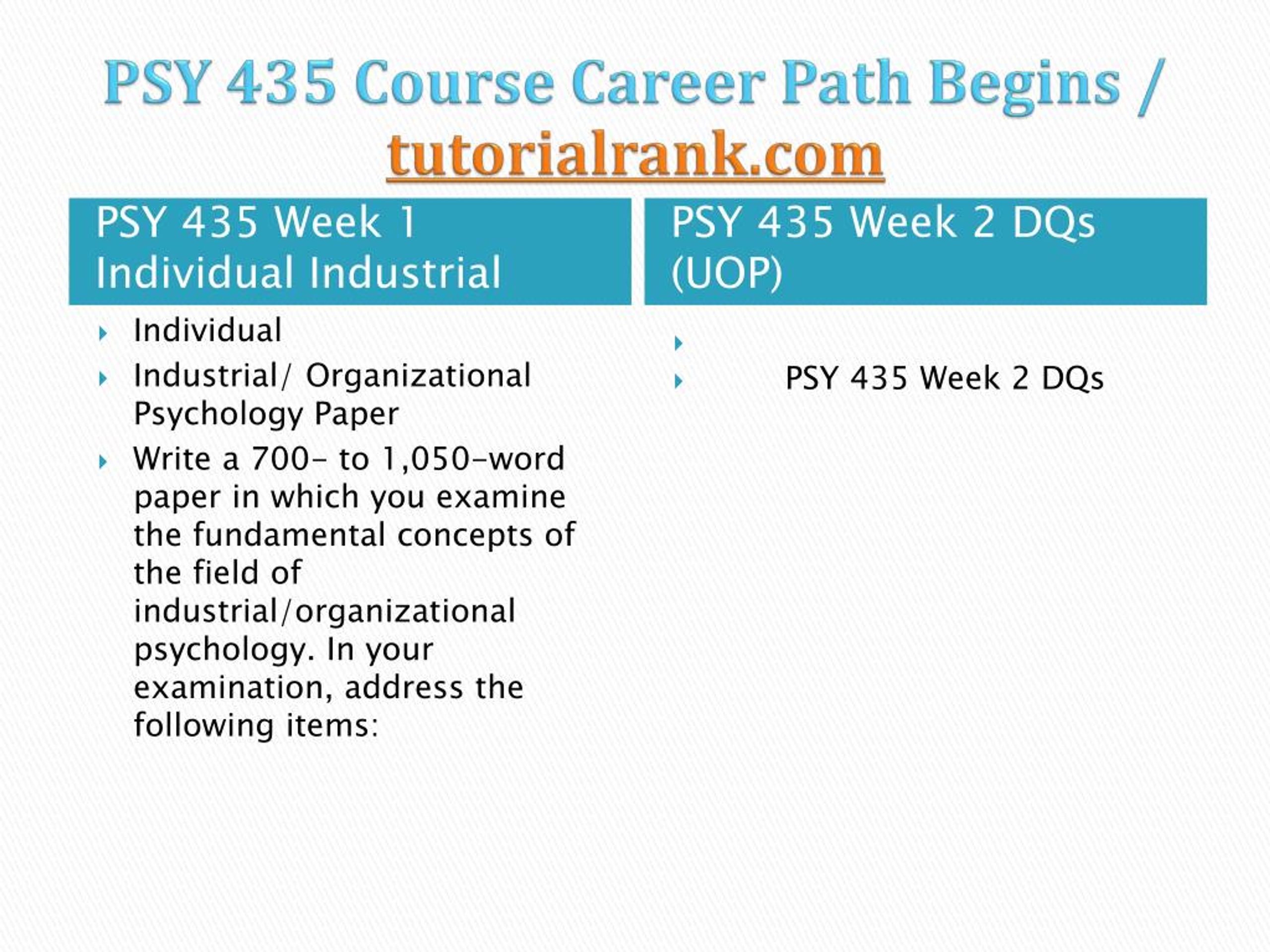 PSY 435 Course Career Path Begins / tutorialrank.com

PSY 435 Week 1 Individual Industrial

Individual

Industrial/ Organizational Psychology Paper

Write a 700- to 1,050-word paper in which you examine the fundamental concepts of the field of industrial/organizational psychology. In your examination, address the following items:

PSY 435 Week 2 DQs (UOP)

PSY 435 Week 2 DQs